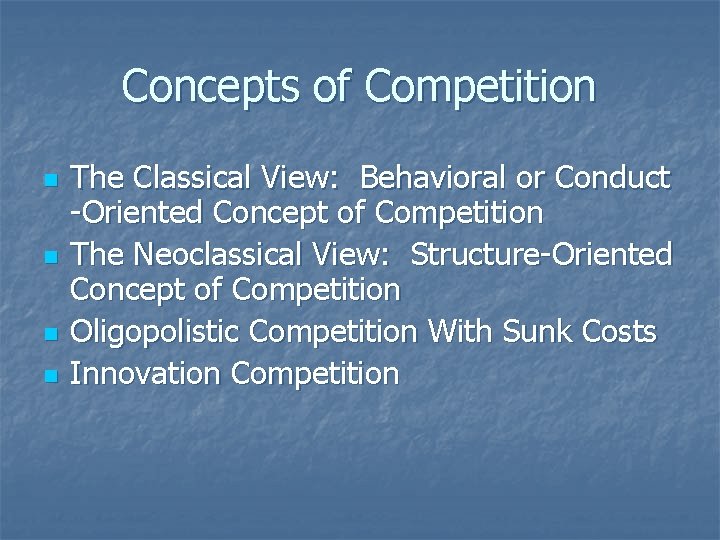 Concepts of Competition

- The Classical View:  Behavioral or Conduct -Oriented Concept of Competition
- The Neoclassical View:  Structure-Oriented Concept of Competition
- Oligopolistic Competition With Sunk Costs
- Innovation Competition